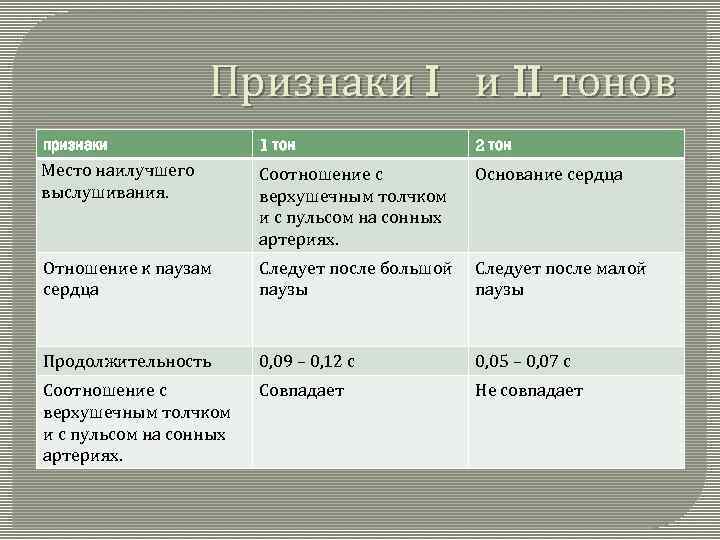 Признаки I и II тонов

| признаки | 1 тон | 2 тон |
|---|---|---|
| Место наилучшего выслушивания. | Соотношение с верхушечным толчком и с пульсом на сонных артериях. | Основание сердца |
| Отношение к паузам сердца | Следует после большой паузы | Следует после малой паузы |
| Продолжительность | 0,09 – 0,12 с | 0,05 – 0,07 с |
| Соотношение с верхушечным толчком и с пульсом на сонных артериях. | Совпадает | Не совпадает |